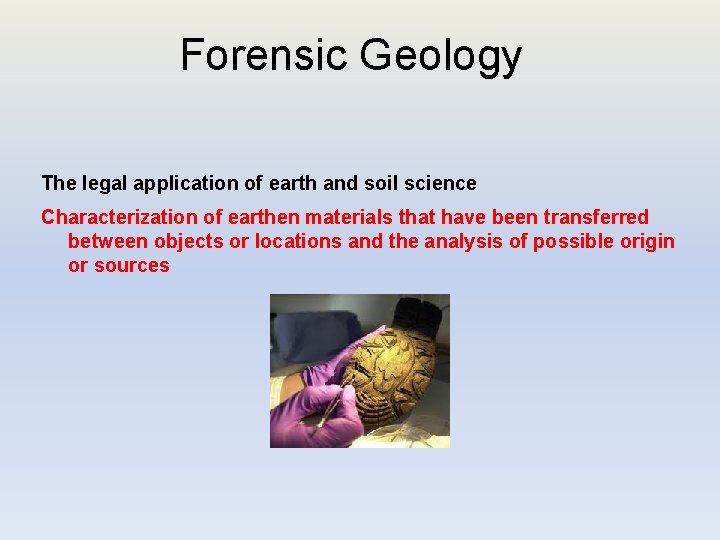 Forensic Geology

The legal application of earth and soil science

Characterization of earthen materials that have been transferred between objects or locations and the analysis of possible origin or sources